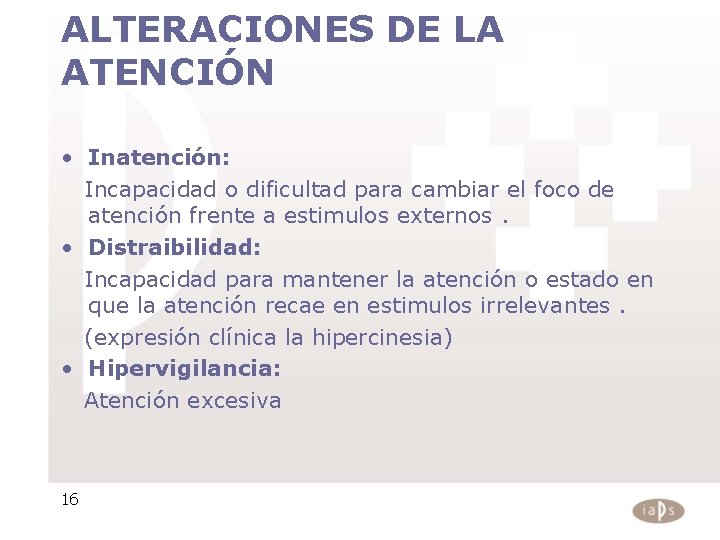 ALTERACIONES DE LA ATENCIÓN

• Inatención:
Incapacidad o dificultad para cambiar el foco de atención frente a estimulos externos .

• Distraibilidad:
Incapacidad para mantener la atención o estado en que la atención recae en estimulos irrelevantes .
(expresión clínica la hipercinesia)

• Hipervigilancia:
Atención excesiva

16

iaps